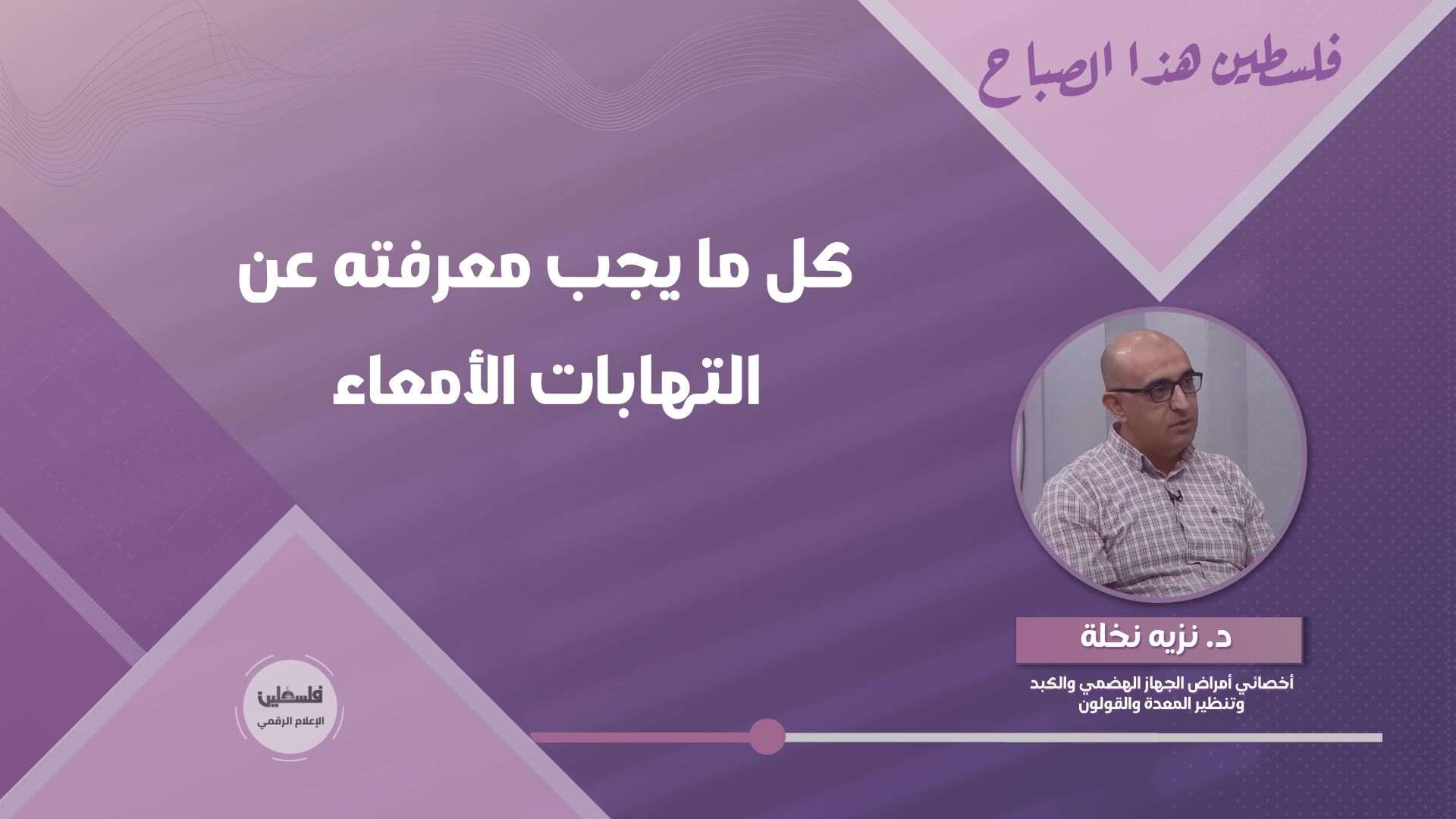 فلسطين هذا الصباح

كل ما يجب معرفته عن التهابات الأمعاء

د. نزيه نخلة

أخصائي أمراض الجهاز الهضمي والكبد
وتنظير المعدة والقولون

فلسطين
الإعلام الرقمي